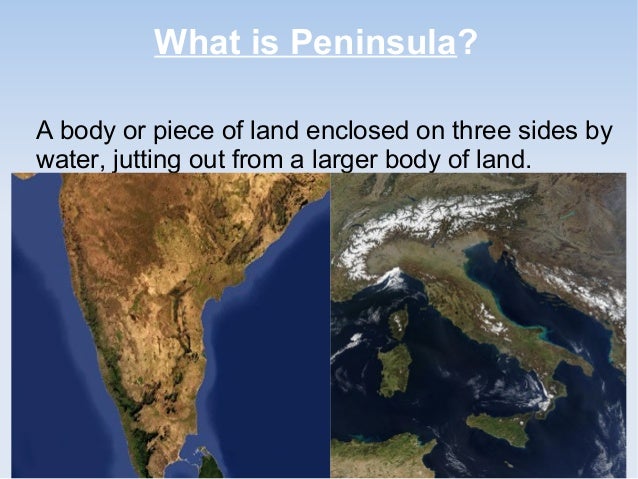 What is Peninsula?

A body or piece of land enclosed on three sides by water, jutting out from a larger body of land.